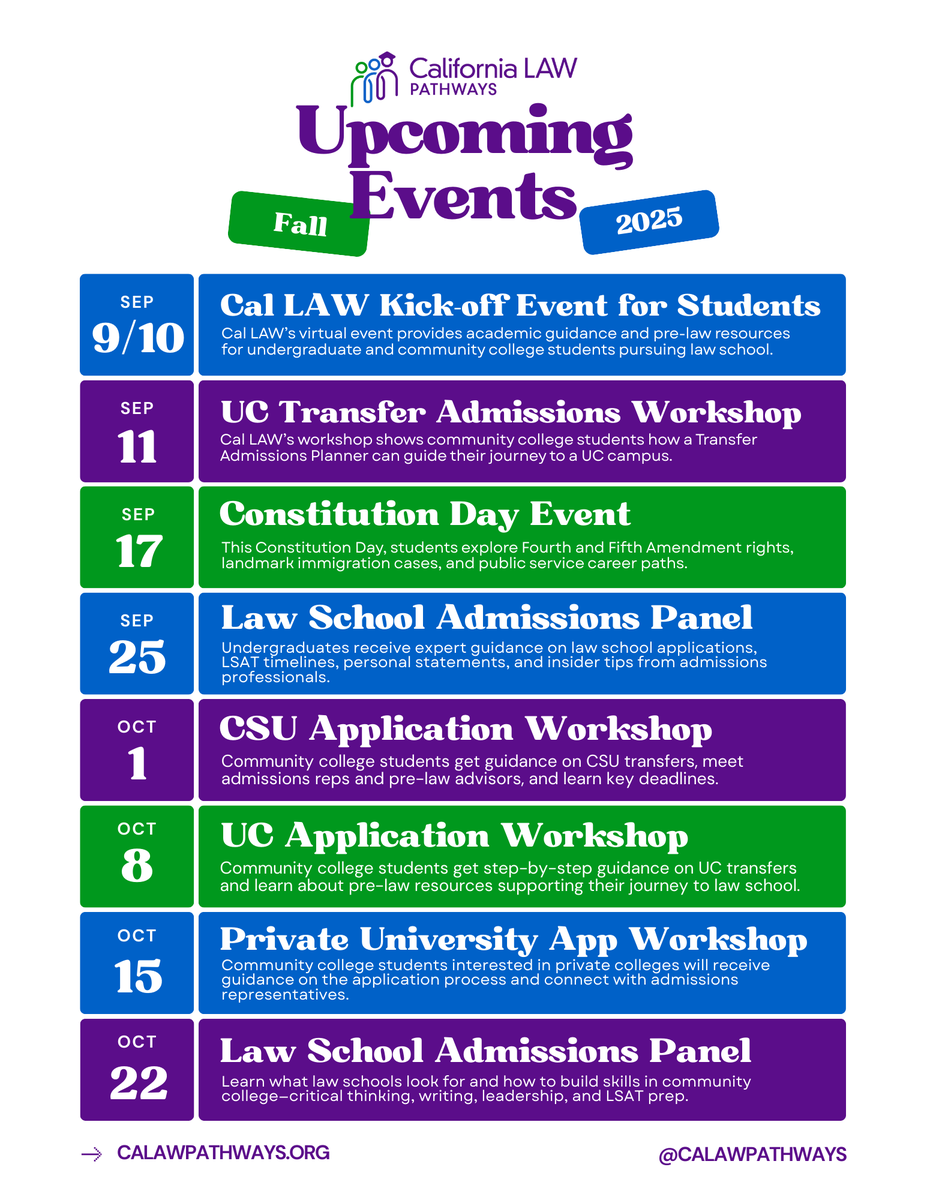 California LAW PATHWAYS

Upcoming Events

Fall

2025

SEP 9/10

Cal LAW Kick-off Event for Students

Cal LAW's virtual event provides academic guidance and pre-law resources for undergraduate and community college students pursuing law school.

SEP 11

UC Transfer Admissions Workshop

Cal LAW's workshop shows community college students how a Transfer Admissions Planner can guide their journey to a UC campus.

SEP 17

Constitution Day Event

This Constitution Day, students explore Fourth and Fifth Amendment rights, landmark immigration cases, and public service career paths.

SEP 25

Law School Admissions Panel

Undergraduates receive expert guidance on law school applications, LSAT timelines, personal statements, and insider tips from admissions professionals.

OCT 1

CSU Application Workshop

Community college students get guidance on CSU transfers, meet admissions reps and pre-law advisors, and learn key deadlines.

OCT 8

UC Application Workshop

Community college students get step-by-step guidance on UC transfers and learn about pre-law resources supporting their journey to law school.

OCT 15

Private University App Workshop

Community college students interested in private colleges will receive guidance on the application process and connect with admissions representatives.

OCT 22

Law School Admissions Panel

Learn what law schools look for and how to build skills in community college–critical thinking, writing, leadership, and LSAT prep.

→ CALAWPATHWAYS.ORG

@CALAWPATHWAYS